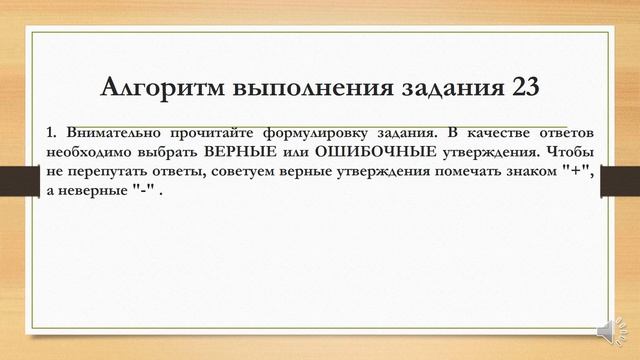 Алгоритм выполнения задания 23

1. Внимательно прочитайте формулировку задания. В качестве ответов необходимо выбрать ВЕРНЫЕ или ОШИБОЧНЫЕ утверждения. Чтобы не перепутать ответы, советуем верные утверждения помечать знаком "+", а неверные "-" .